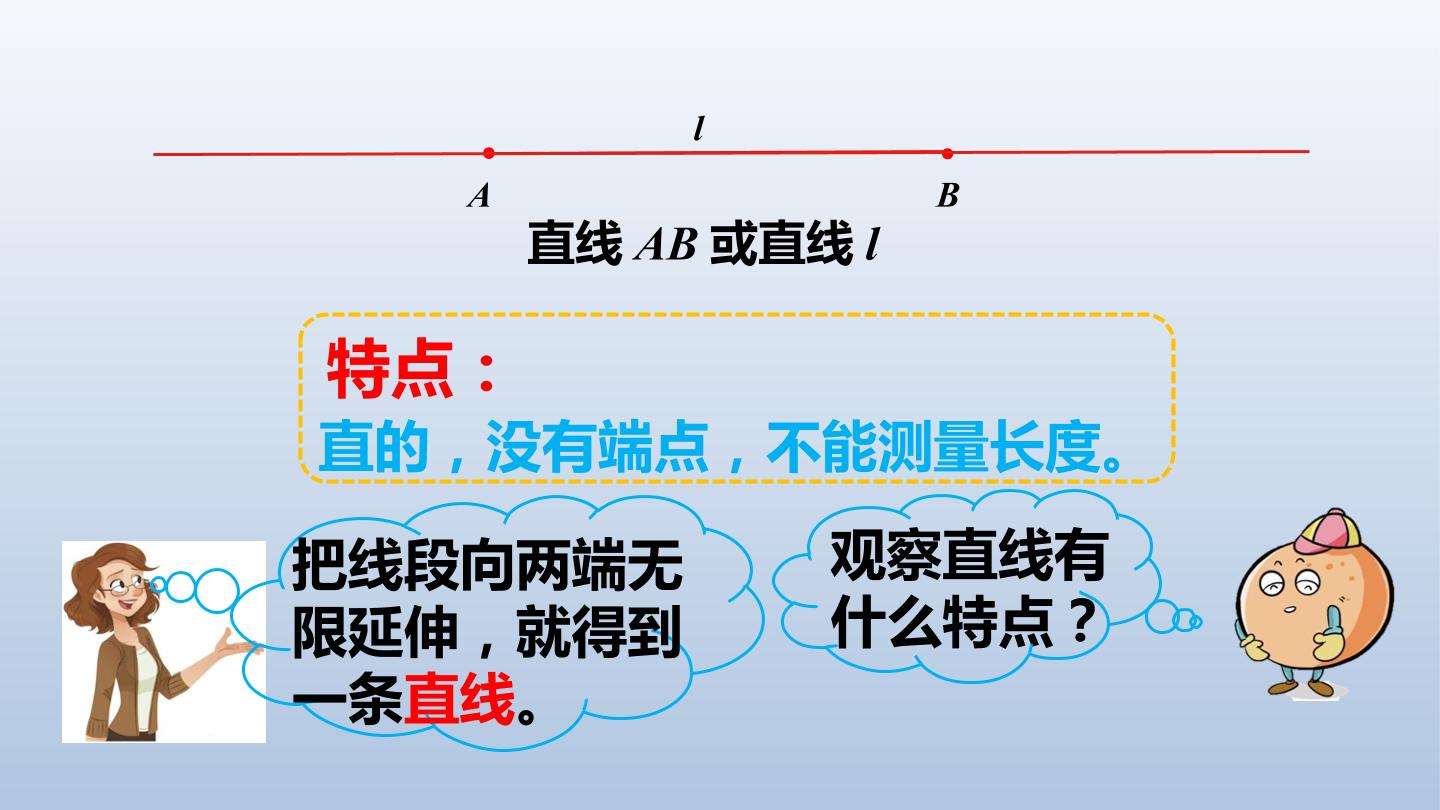 l

A

B

直线AB或直线l

特点：

直的，没有端点，不能测量长度。

把线段向两端无限延伸，就得到一条直线。

观察直线有什么特点？